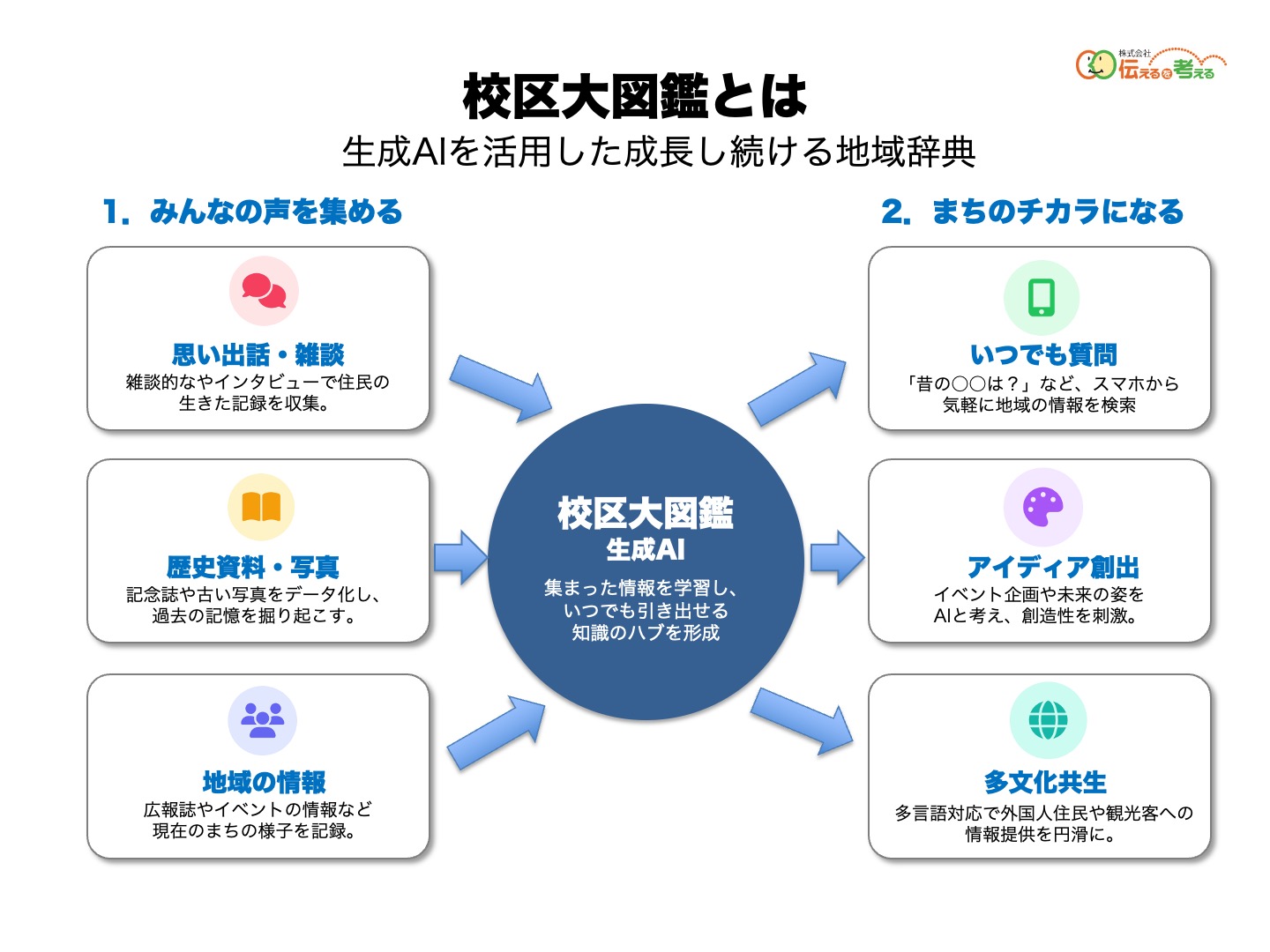 株式会社 伝えるを考える

校区大図鑑とは
生成AIを活用した成長し続ける地域辞典

1. みんなの声を集める

思い出話・雑談
雑談的なやインタビューで住民の生きた記録を収集。

歴史資料・写真
記念誌や古い写真をデータ化し、過去の記憶を掘り起こす。

地域の情報
広報誌やイベントの情報など現在のまちの様子を記録。

校区大図鑑
生成AI
集まった情報を学習し、いつでも引き出せる知識のハブを形成

2. まちのチカラになる

いつでも質問
「昔の○○は？」など、スマホから気軽に地域の情報を検索

アイディア創出
イベント企画や未来の姿をAIと考え、創造性を刺激。

多文化共生
多言語対応で外国人住民や観光客への情報提供を円滑に。